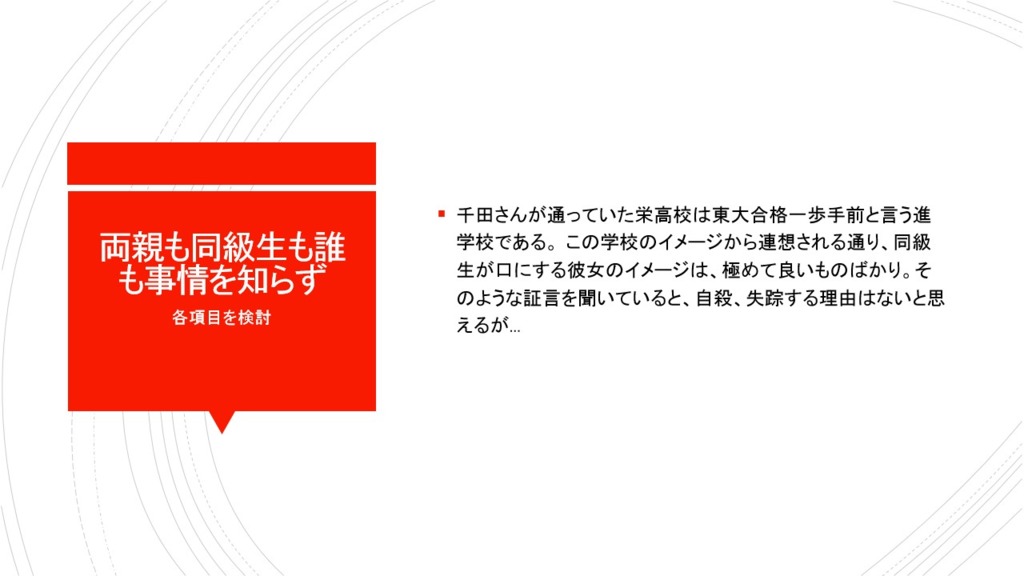 両親も同級生も誰も事情を知らず

各項目を検討

▪ 千田さんが通っていた栄高校は東大合格一歩手前と言う進学校である。この学校のイメージから連想される通り、同級生が口にする彼女のイメージは、極めて良いものばかり。そのような証言を聞いていると、自殺、失踪する理由はないと思えるが…